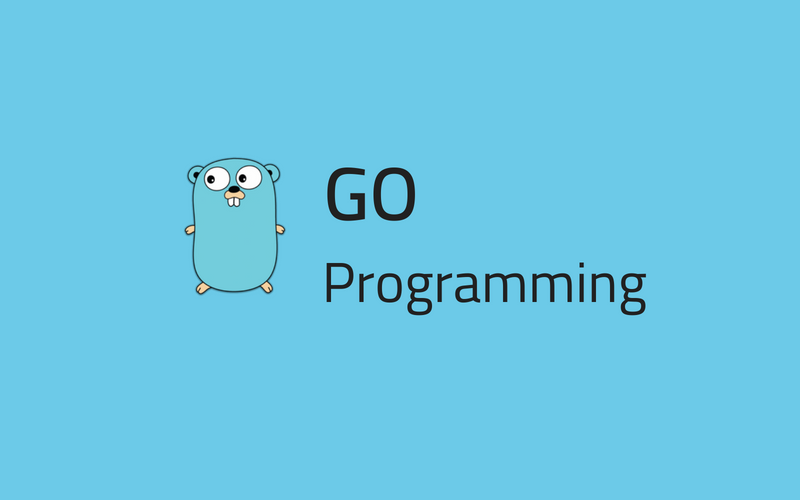 GO
Programming